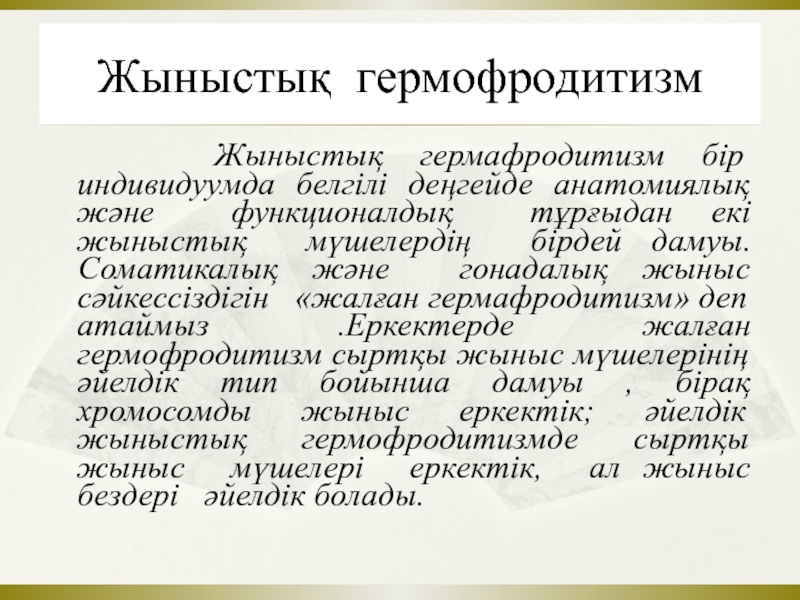 Жыныстық гермофродитизм

Жыныстық гермафродитизм бір индивидуумда белгілі деңгейде анатомиялық және функционалдық тұрғыдан екі жыныстық мүшелердің бірдей дамуы. Соматикалық және гонадалық жыныс сәйкессіздігін «жалған гермафродитизм» деп атаймыз .Еркектерде жалған гермофродитизм сыртқы жыныс мүшелерінің әйелдік тип бойынша дамуы , бірақ хромосомды жыныс еркектік; әйелдік жыныстық гермофродитизмде сыртқы жыныс мүшелері еркектік, ал жыныс бездері әйелдік болады.